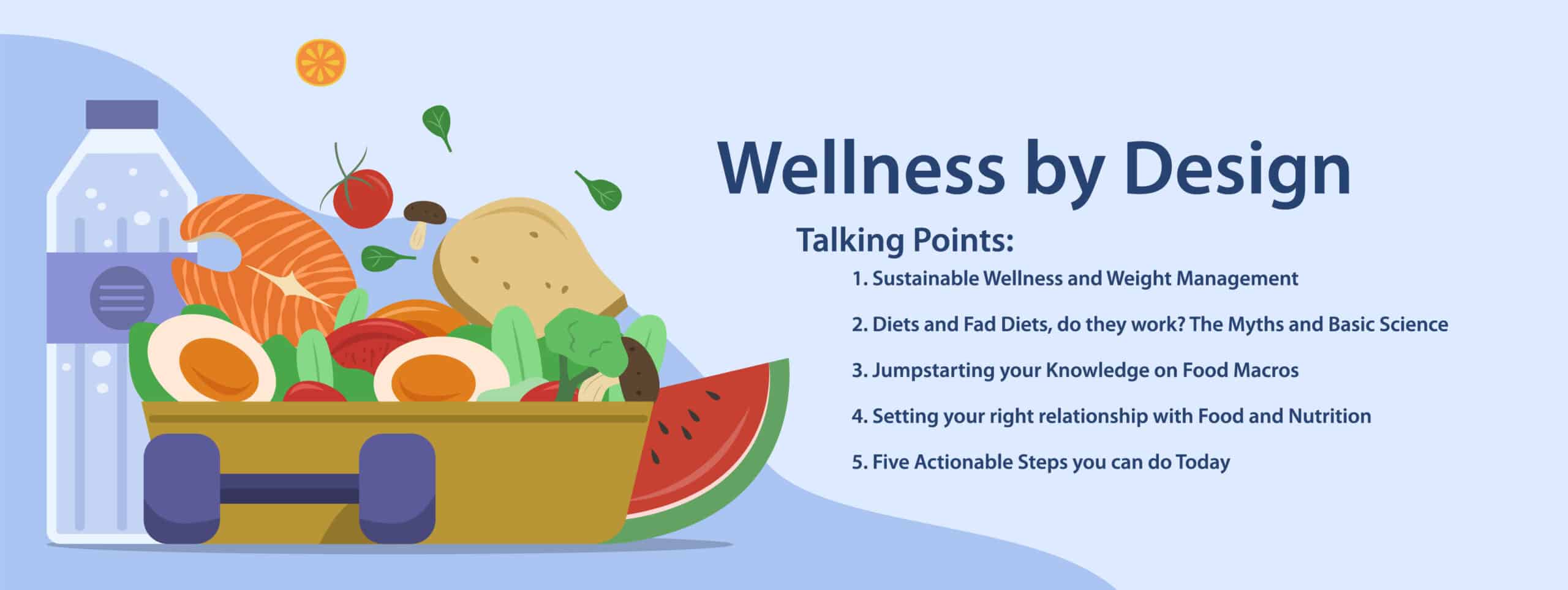 Wellness by Design

Talking Points:

1. Sustainable Wellness and Weight Management

2. Diets and Fad Diets, do they work? The Myths and Basic Science

3. Jumpstarting your Knowledge on Food Macros

4. Setting your right relationship with Food and Nutrition

5. Five Actionable Steps you can do Today